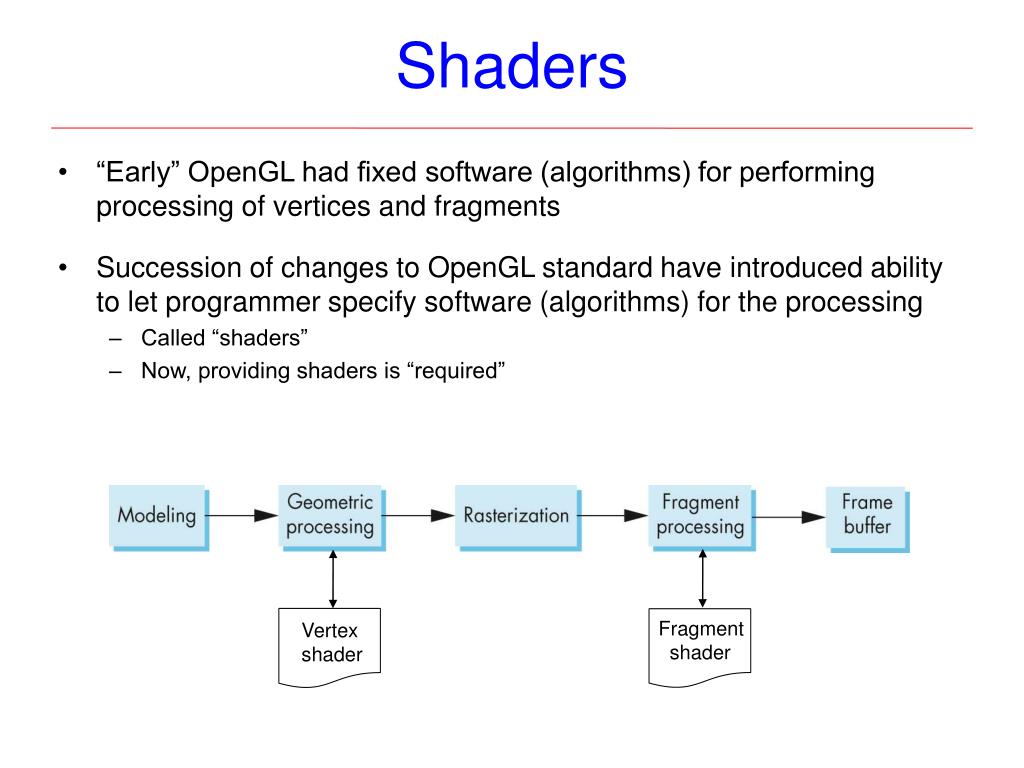 Shaders

• “Early” OpenGL had fixed software (algorithms) for performing processing of vertices and fragments

• Succession of changes to OpenGL standard have introduced ability to let programmer specify software (algorithms) for the processing
– Called “shaders”
– Now, providing shaders is “required”

Modeling
Geometric processing
Rasterization
Fragment processing
Frame buffer
Vertex shader
Fragment shader